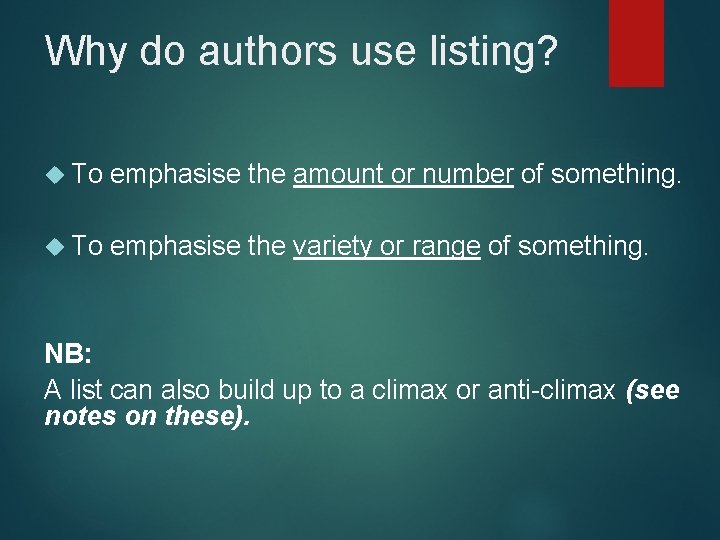 Why do authors use listing?

To emphasise the amount or number of something.

To emphasise the variety or range of something.

NB:
A list can also build up to a climax or anti-climax (see notes on these).